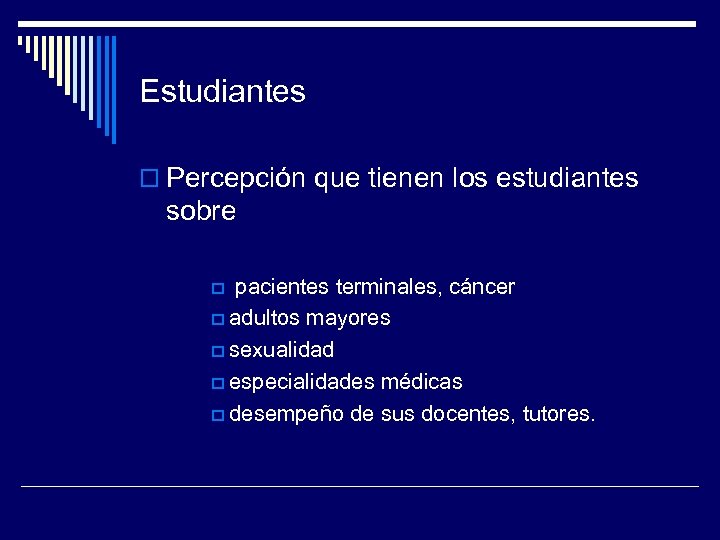 Estudiantes

Percepción que tienen los estudiantes sobre

pacientes terminales, cáncer
adultos mayores
sexualidad
especialidades médicas
desempeño de sus docentes, tutores.